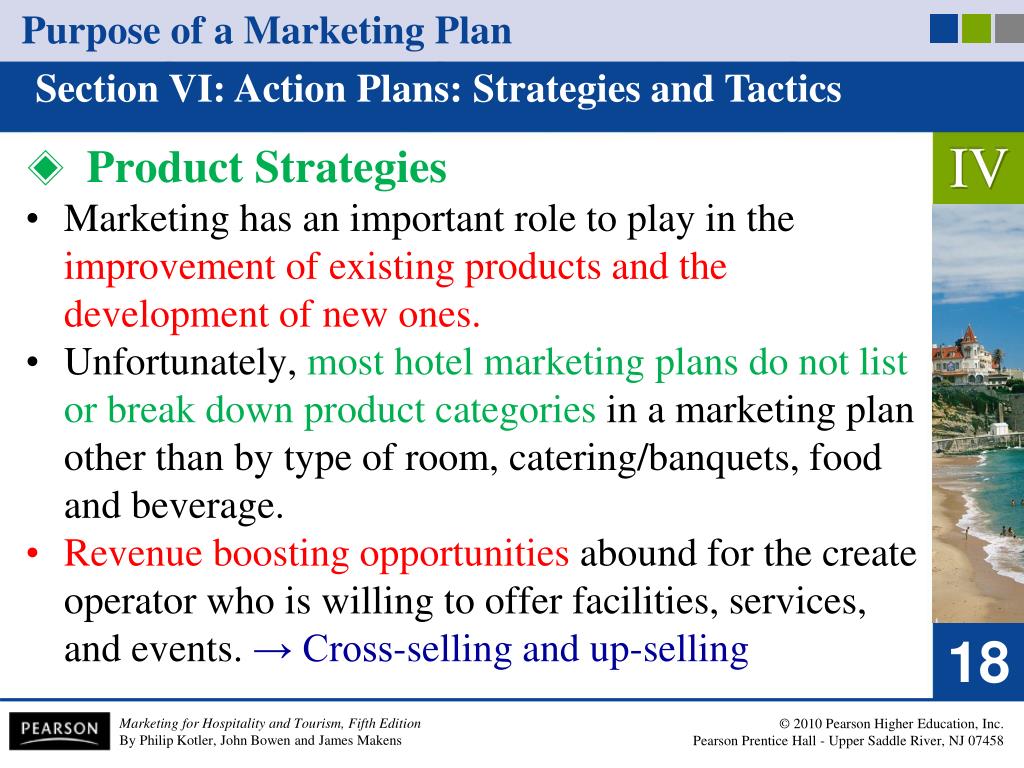 Purpose of a Marketing Plan

Section VI: Action Plans: Strategies and Tactics

◈ Product Strategies

IV

• Marketing has an important role to play in the improvement of existing products and the development of new ones.
• Unfortunately, most hotel marketing plans do not list or break down product categories in a marketing plan other than by type of room, catering/banquets, food and beverage.
• Revenue boosting opportunities abound for the create operator who is willing to offer facilities, services, and events. → Cross-selling and up-selling

18

PEARSON

Marketing for Hospitality and Tourism, Fifth Edition
By Philip Kotler, John Bowen and James Makens

© 2010 Pearson Higher Education, Inc.
Pearson Prentice Hall - Upper Saddle River, NJ 07458